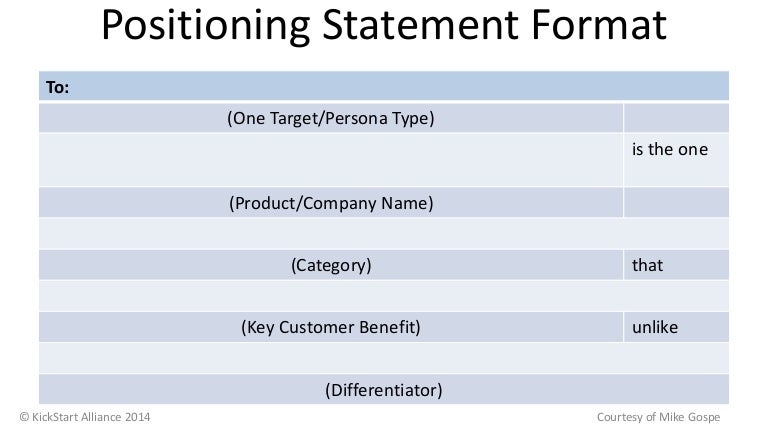 Positioning Statement Format

| To: | |
|---|---|
| (One Target/Persona Type) | |
| | is the one |
| (Product/Company Name) | |
| | |
| (Category) | that |
| | |
| (Key Customer Benefit) | unlike |
| | |
| (Differentiator) | |

© KickStart Alliance 2014

Courtesy of Mike Gospe